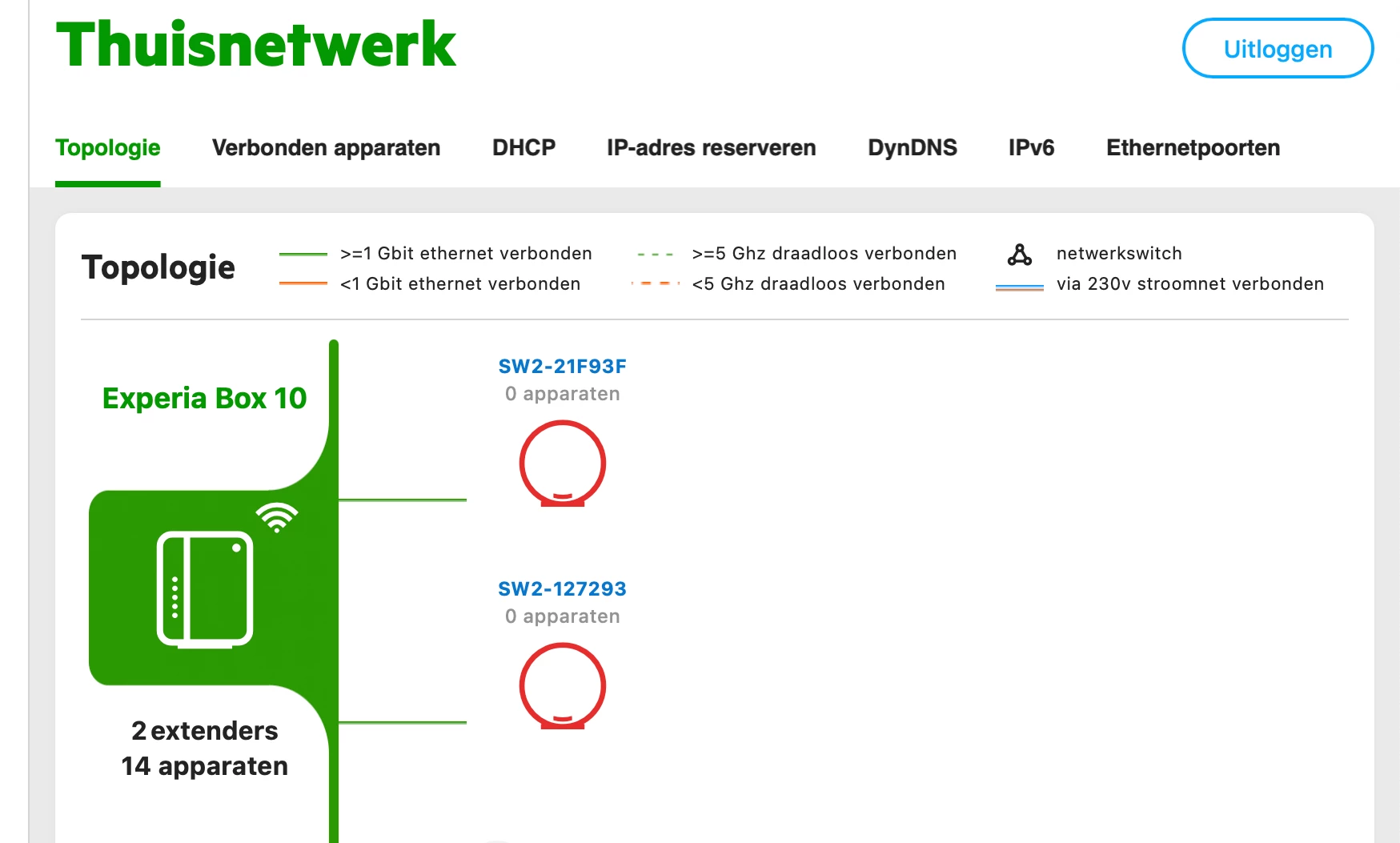 Thuisnetwerk

Uitloggen

Topologie Verbonden apparaten DHCP IP-adres reserveren DynDNS IPv6 Ethernetpoorten

Topologie

>=1 Gbit ethernet verbonden
<1 Gbit ethernet verbonden
>=5 Ghz draadloos verbonden
<5 Ghz draadloos verbonden
netwerkswitch
via 230v stroomnet verbonden

Experia Box 10

2 extenders
14 apparaten

SW2-21F93F
0 apparaten

SW2-127293
0 apparaten